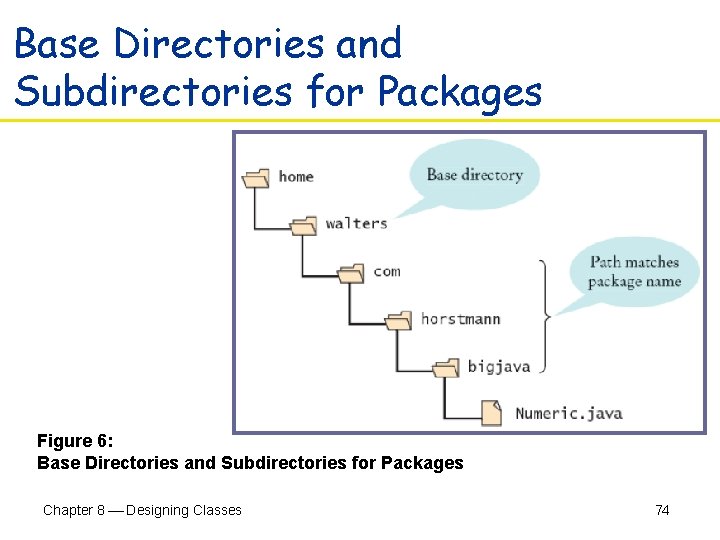 Base Directories and Subdirectories for Packages

home

Base directory

walters

com

Path matches package name

horstmann

bigjava

Numeric.java

Figure 6:
Base Directories and Subdirectories for Packages

Chapter 8 — Designing Classes

74